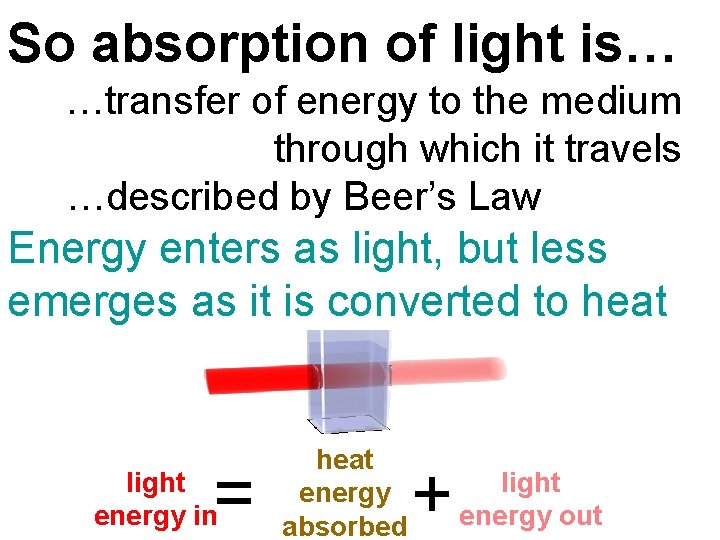 So absorption of light is…

…transfer of energy to the medium through which it travels

…described by Beer's Law

Energy enters as light, but less emerges as it is converted to heat

light energy in = heat energy absorbed + light energy out